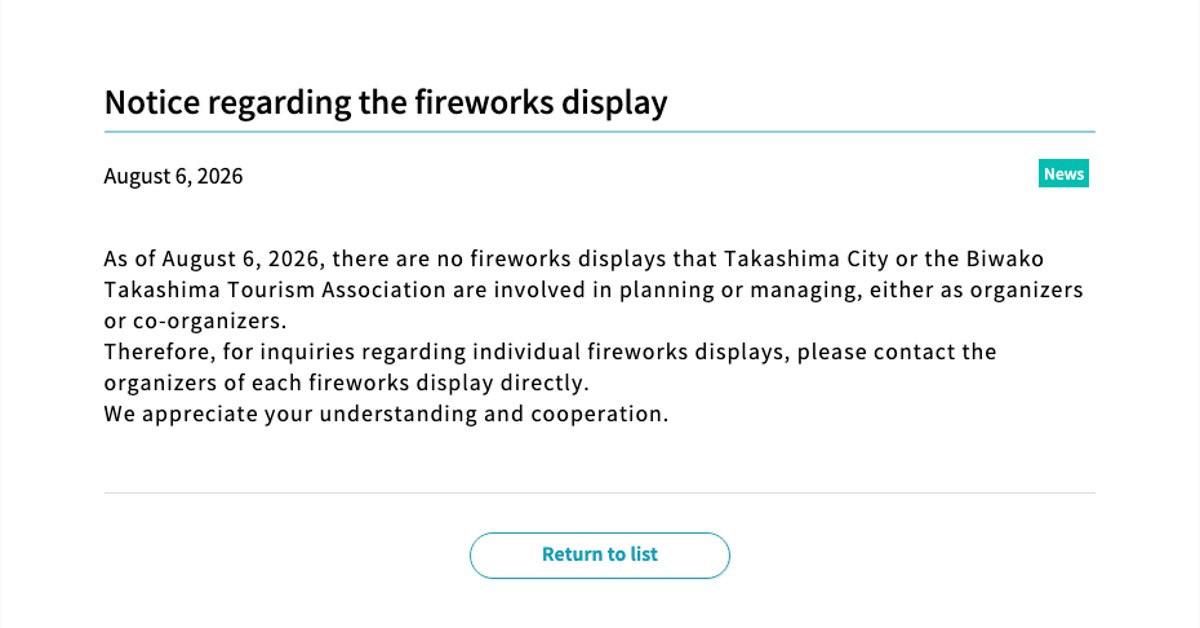 Notice regarding the fireworks display

August 6, 2026

News

As of August 6, 2026, there are no fireworks displays that Takashima City or the Biwako Takashima Tourism Association are involved in planning or managing, either as organizers or co-organizers.
Therefore, for inquiries regarding individual fireworks displays, please contact the organizers of each fireworks display directly.
We appreciate your understanding and cooperation.

Return to list